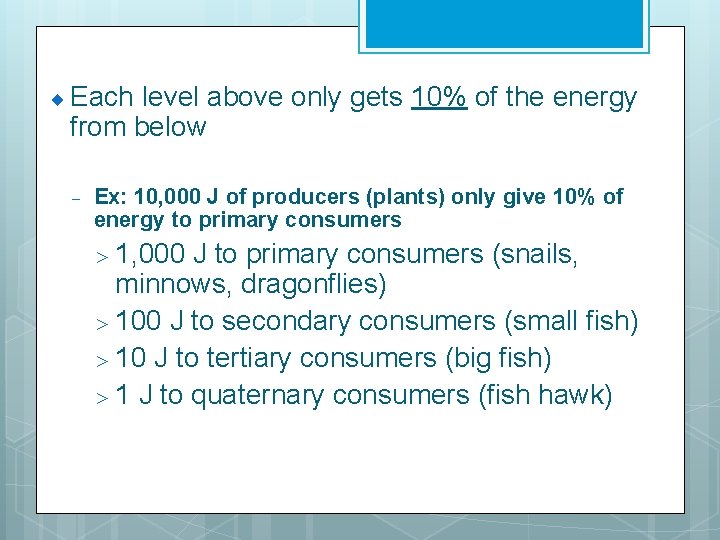 ◆ Each level above only gets 10% of the energy from below

– Ex: 10,000 J of producers (plants) only give 10% of energy to primary consumers

> 1,000 J to primary consumers (snails, minnows, dragonflies)

> 100 J to secondary consumers (small fish)

> 10 J to tertiary consumers (big fish)

> 1 J to quaternary consumers (fish hawk)